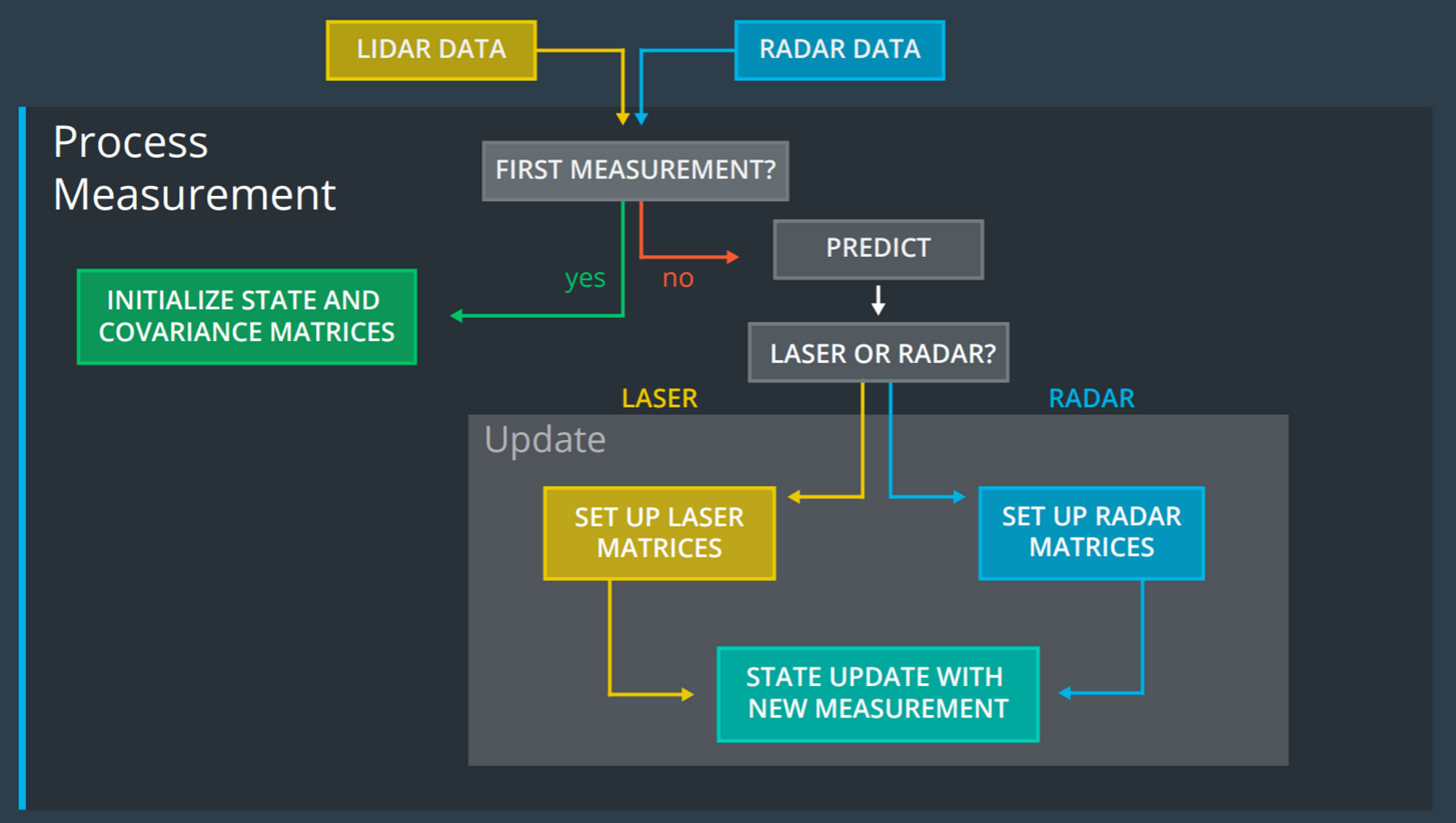 LIDAR DATA

RADAR DATA

Process Measurement

FIRST MEASUREMENT?

yes

no

PREDICT

INITIALIZE STATE AND COVARIANCE MATRICES

LASER OR RADAR?

LASER

RADAR

Update

SET UP LASER MATRICES

SET UP RADAR MATRICES

STATE UPDATE WITH NEW MEASUREMENT